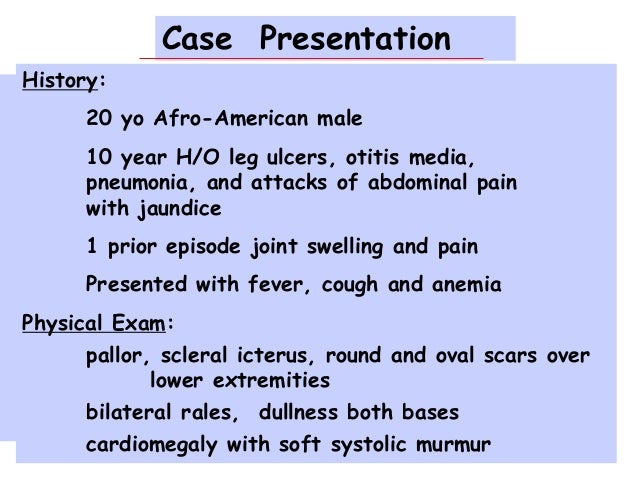 Case Presentation

History:

20 yo Afro-American male

10 year H/O leg ulcers, otitis media, pneumonia, and attacks of abdominal pain with jaundice

1 prior episode joint swelling and pain

Presented with fever, cough and anemia

Physical Exam:

pallor, scleral icterus, round and oval scars over lower extremities

bilateral rales, dullness both bases

cardiomegaly with soft systolic murmur